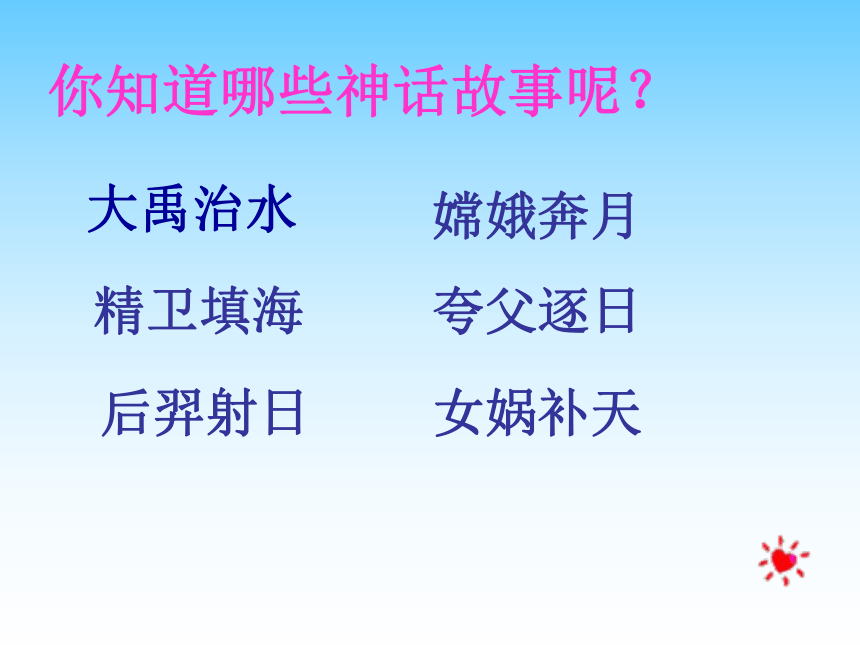 你知道哪些神话故事呢？

大禹治水

精卫填海

后羿射日

嫦娥奔月

夸父逐日

女娲补天